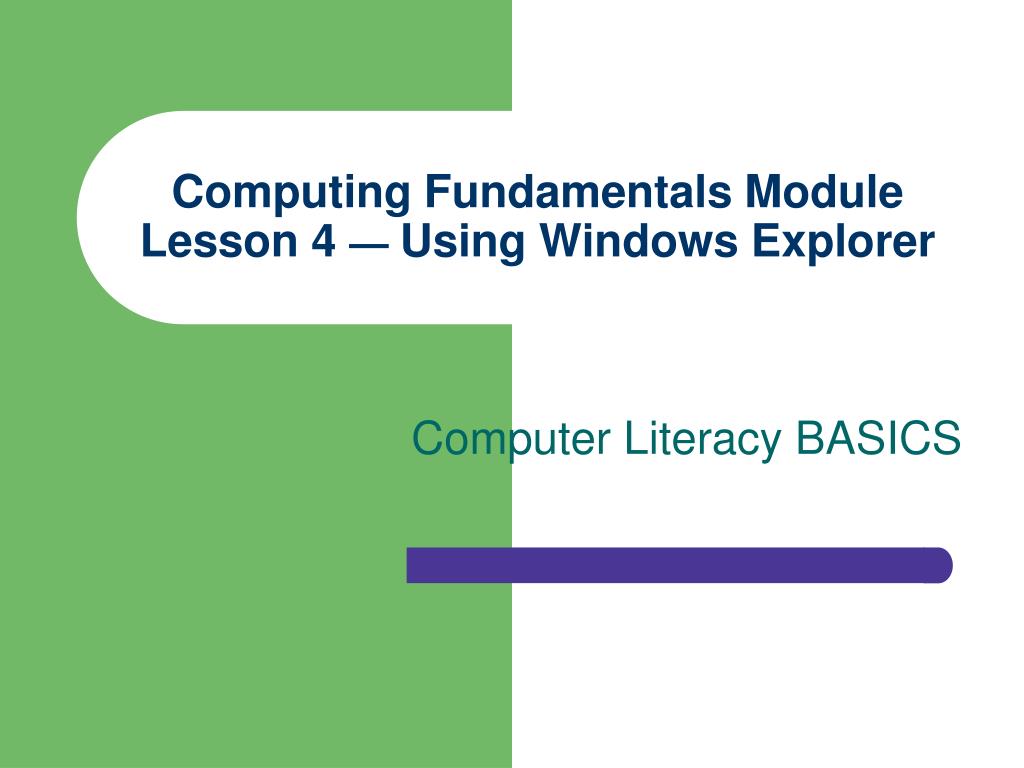 Computing Fundamentals Module Lesson 4 — Using Windows Explorer

Computer Literacy BASICS